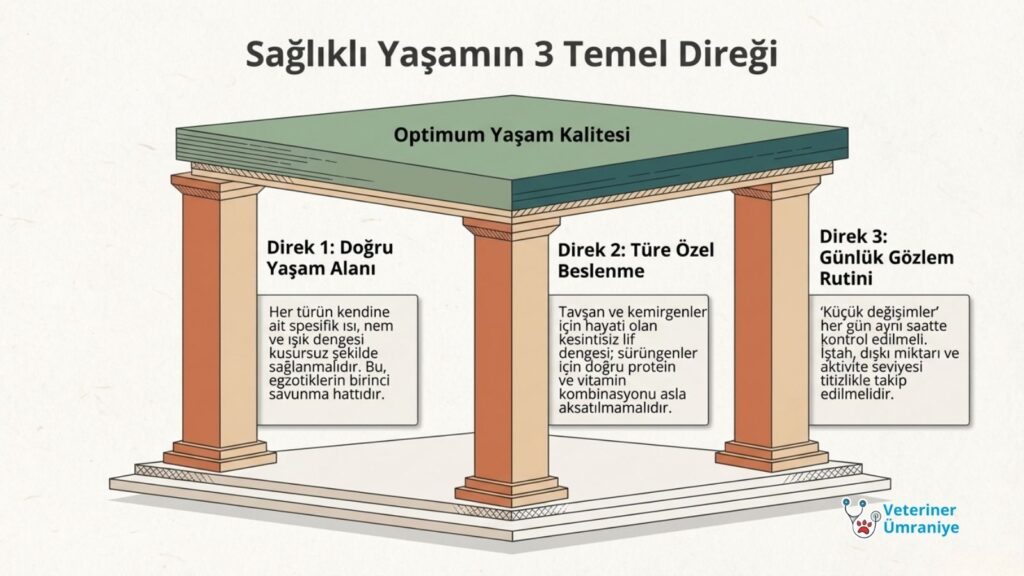 Sağlıklı Yaşamın 3 Temel Direği

Optimum Yaşam Kalitesi

Direk 1: Doğru Yaşam Alanı

Her türün kendine ait spesifik ısı, nem ve ışık dengesi kusursuz şekilde sağlanmalıdır. Bu, egzotiklerin birinci savunma hattıdır.

Direk 2: Türe Özel Beslenme

Tavşan ve kemirgenler için hayati olan kesintisiz lif dengesi; sürüngenler için doğru protein ve vitamin kombinasyonu asla aksatılmamalıdır.

Direk 3: Günlük Gözlem Rutini

'Küçük değişimler' her gün aynı saatte kontrol edilmeli. İştah, dışkı miktarı ve aktivite seviyesi titizlikle takip edilmelidir.

Veteriner Ümraniye